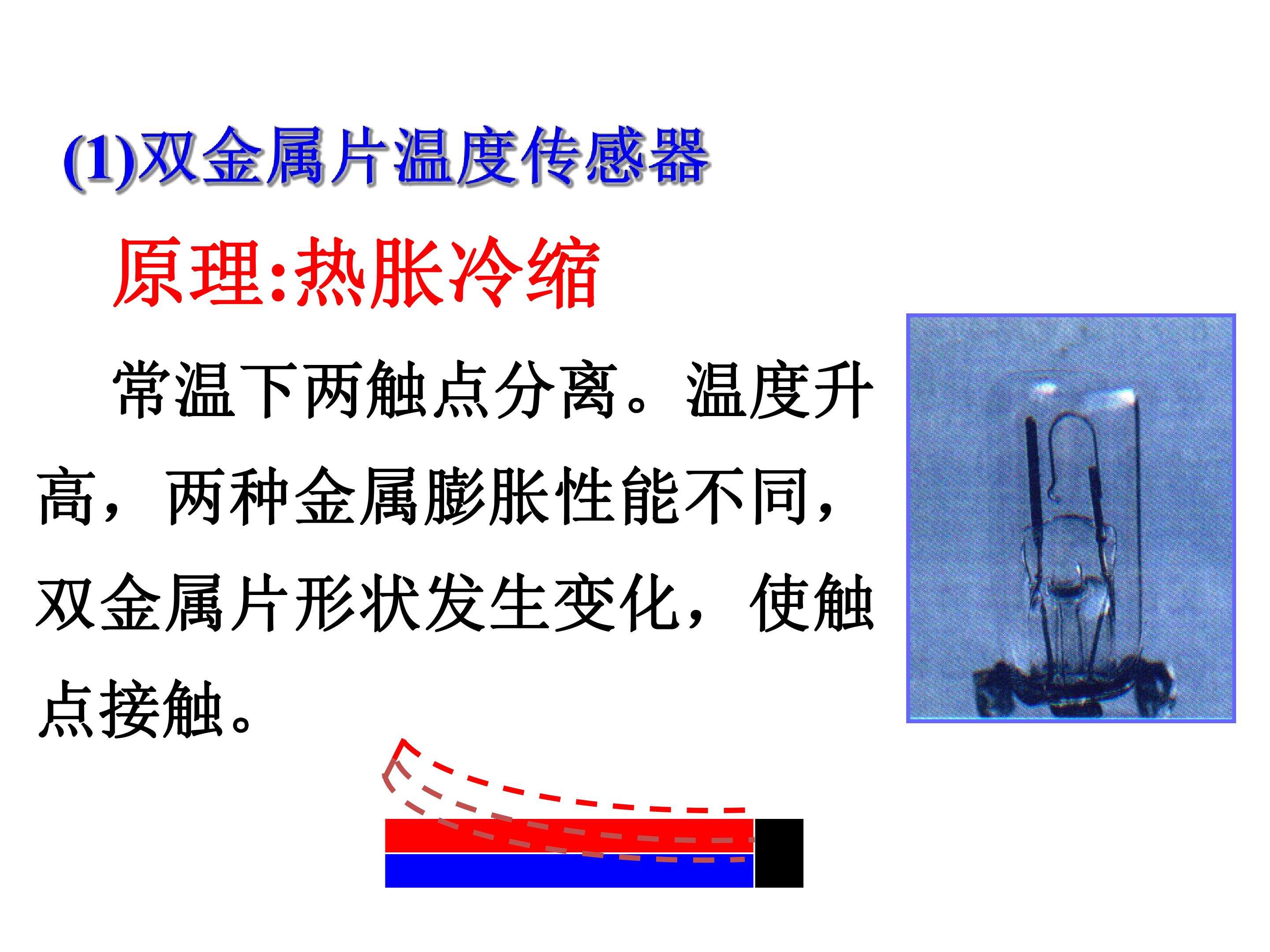 (1)双金属片温度传感器

原理:热胀冷缩

常温下两触点分离。温度升高，两种金属膨胀性能不同，双金属片形状发生变化，使触点接触。